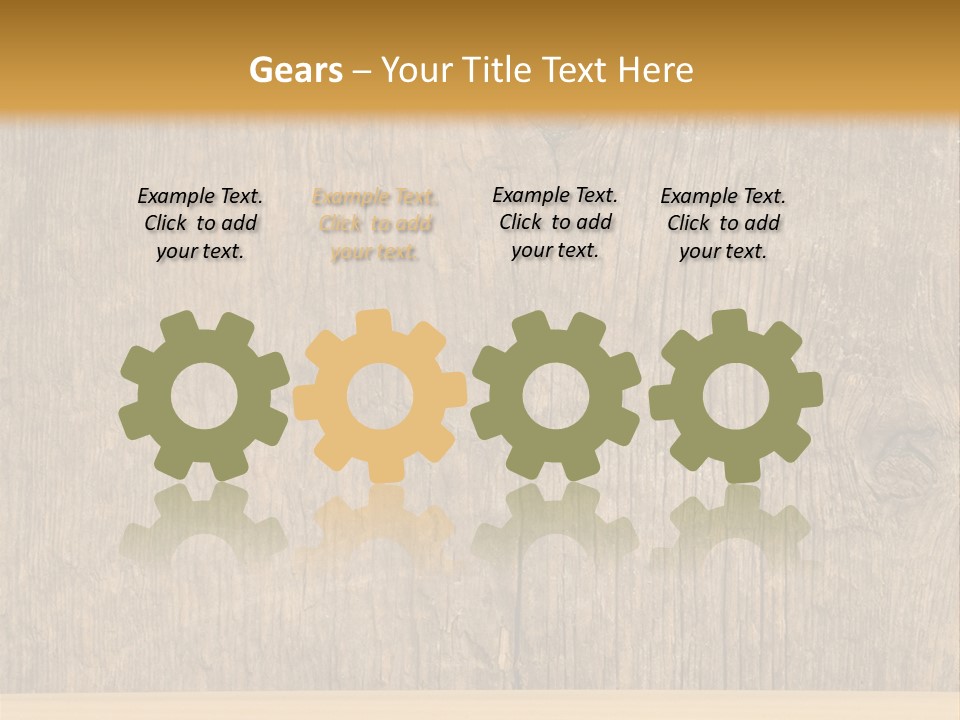 Gears – Your Title Text Here

Example Text. Click to add your text.

Example Text. Click to add your text.

Example Text. Click to add your text.

Example Text. Click to add your text.